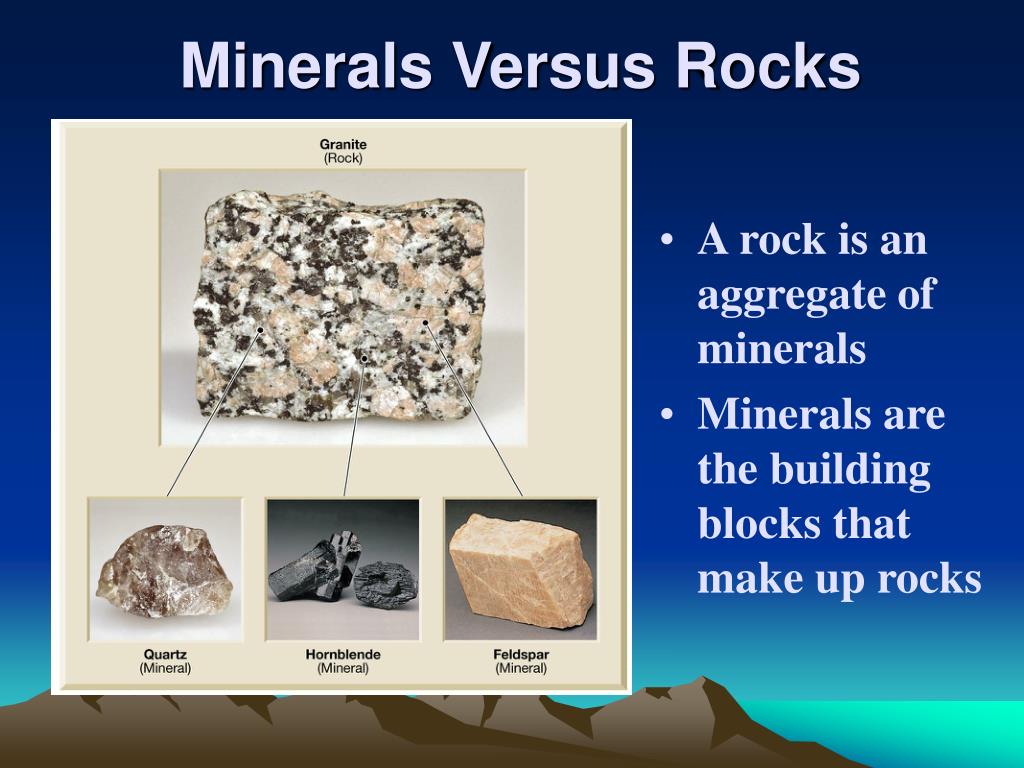 Minerals Versus Rocks

Granite
(Rock)

Quartz
(Mineral)

Hornblende
(Mineral)

Feldspar
(Mineral)

• A rock is an aggregate of minerals
• Minerals are the building blocks that make up rocks